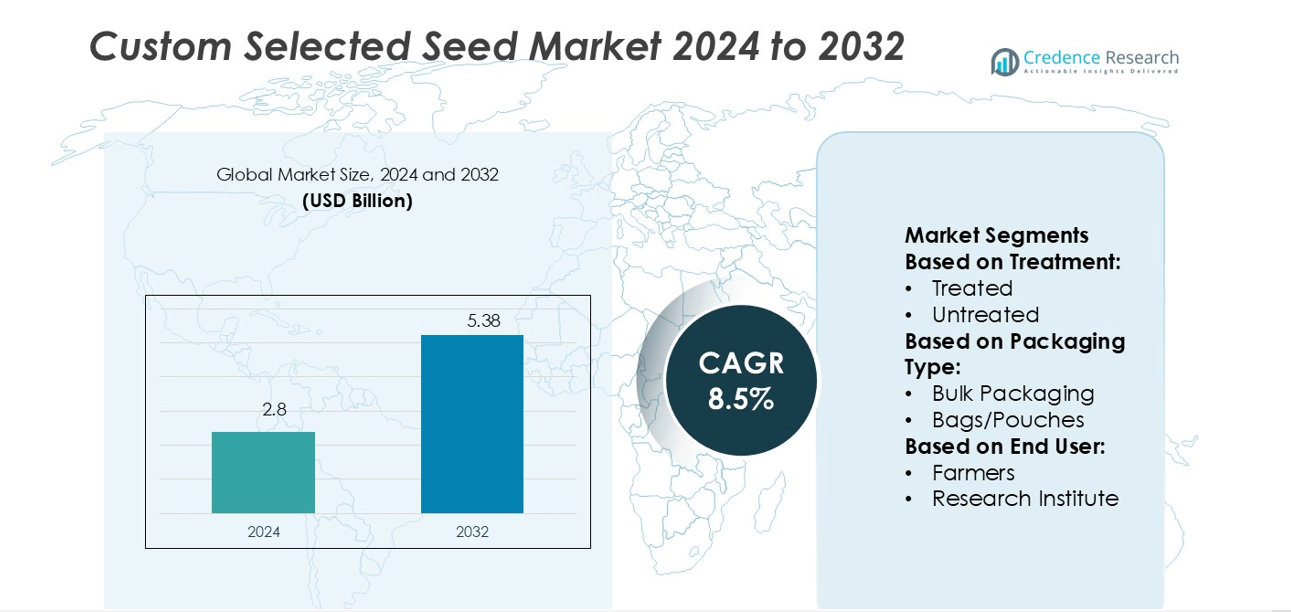 Custom Selected Seed Market 2024 to 2032

Credence Research
Actionable Insights Delivered

Global Market Size, 2024 and 2032
(USD Billion)

2.8
5.38
2024
2032

CAGR
8.5%

Market Segments
Based on Treatment:
• Treated
• Untreated
Based on Packaging Type:
• Bulk Packaging
• Bags/Pouches
Based on End User:
• Farmers
• Research Institute